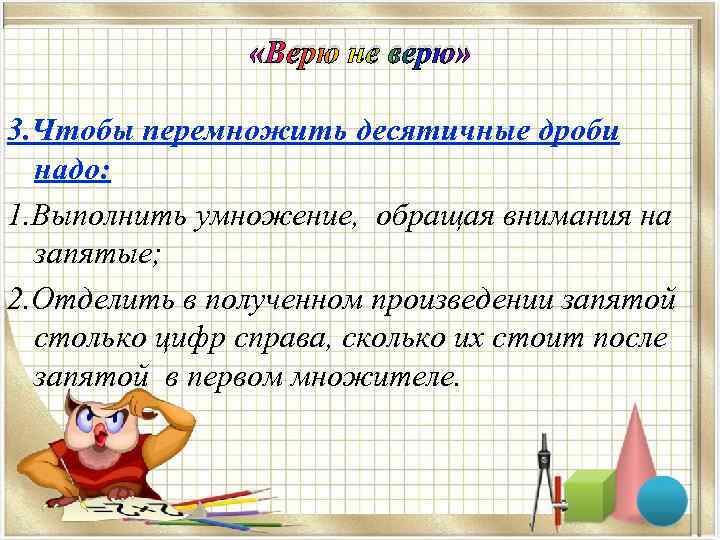 «Верю не верю»

3.Чтобы перемножить десятичные дроби надо:

1.Выполнить умножение, обращая внимания на запятые;

2.Отделить в полученном произведении запятой столько цифр справа, сколько их стоит после запятой в первом множителе.